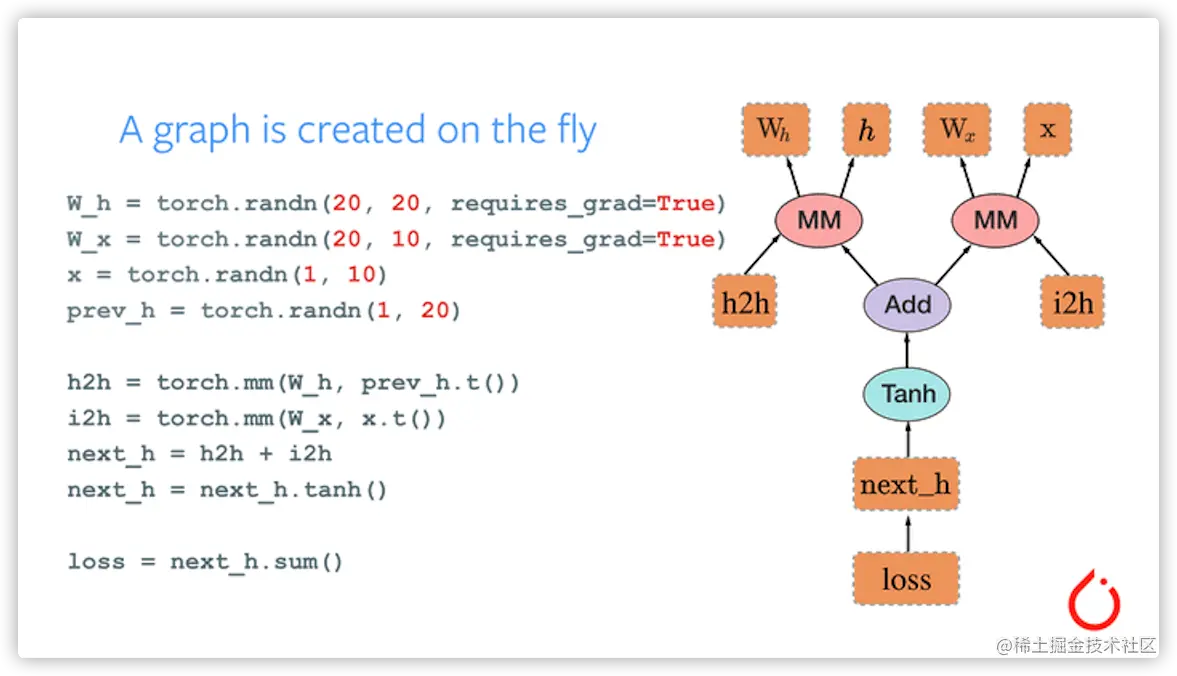 A graph is created on the fly

W_h = torch.randn(20, 20, requires_grad=True)
W_x = torch.randn(20, 10, requires_grad=True)
x = torch.randn(1, 10)
prev_h = torch.randn(1, 20)

h2h = torch.mm(W_h, prev_h.t())
i2h = torch.mm(W_x, x.t())
next_h = h2h + i2h
next_h = next_h.tanh()

loss = next_h.sum()

$W_h$
$h$
$W_x$
x
MM
MM
h2h
Add
i2h
Tanh
next_h
loss

@稀土掘金技术社区